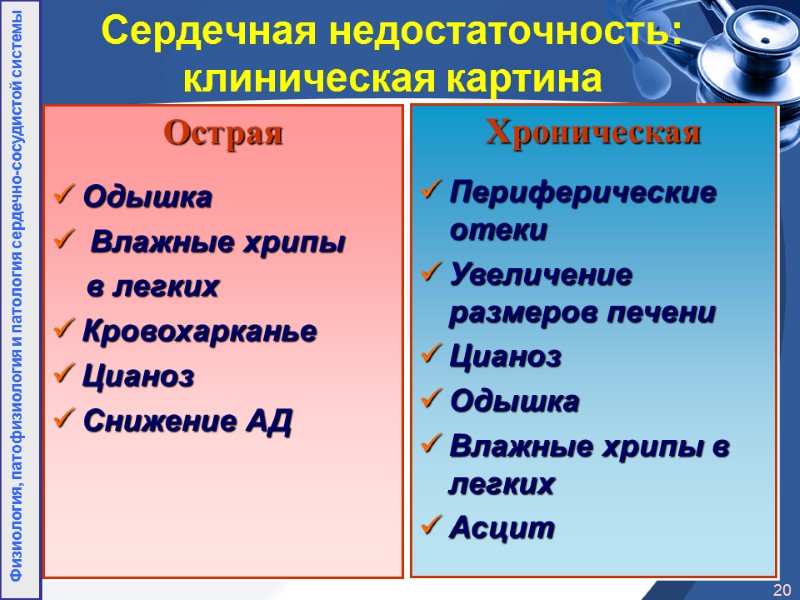 Физиология, патофизиология и патология сердечно-сосудистой системы

Сердечная недостаточность: клиническая картина

Острая

✓ Одышка
✓ Влажные хрипы в легких
✓ Кровохарканье
✓ Цианоз
✓ Снижение АД

Хроническая

✓ Периферические отеки
✓ Увеличение размеров печени
✓ Цианоз
✓ Одышка
✓ Влажные хрипы в легких
✓ Асцит

20